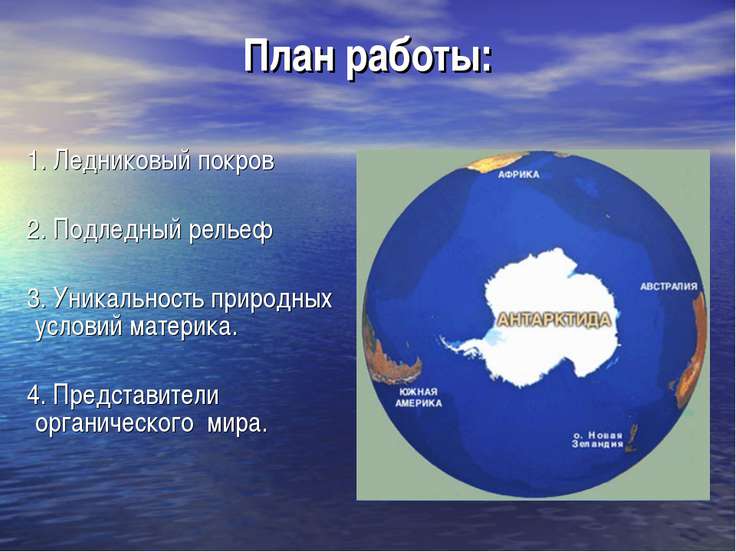 План работы:

1. Ледниковый покров

2. Подледный рельеф

3. Уникальность природных условий материка.

4. Представители органического мира.

АФРИКА

АВСТРАЛИЯ

АНТАРКТИДА

ЮЖНАЯ АМЕРИКА

о. Новая Зеландия